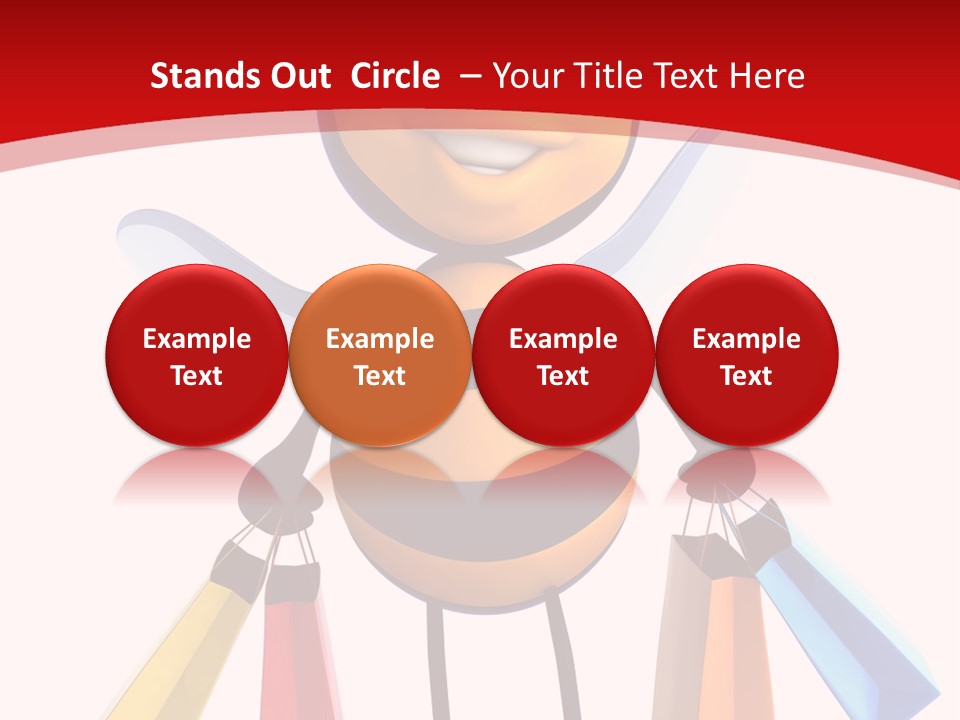 Stands Out Circle – Your Title Text Here

Example Text

Example Text

Example Text

Example Text